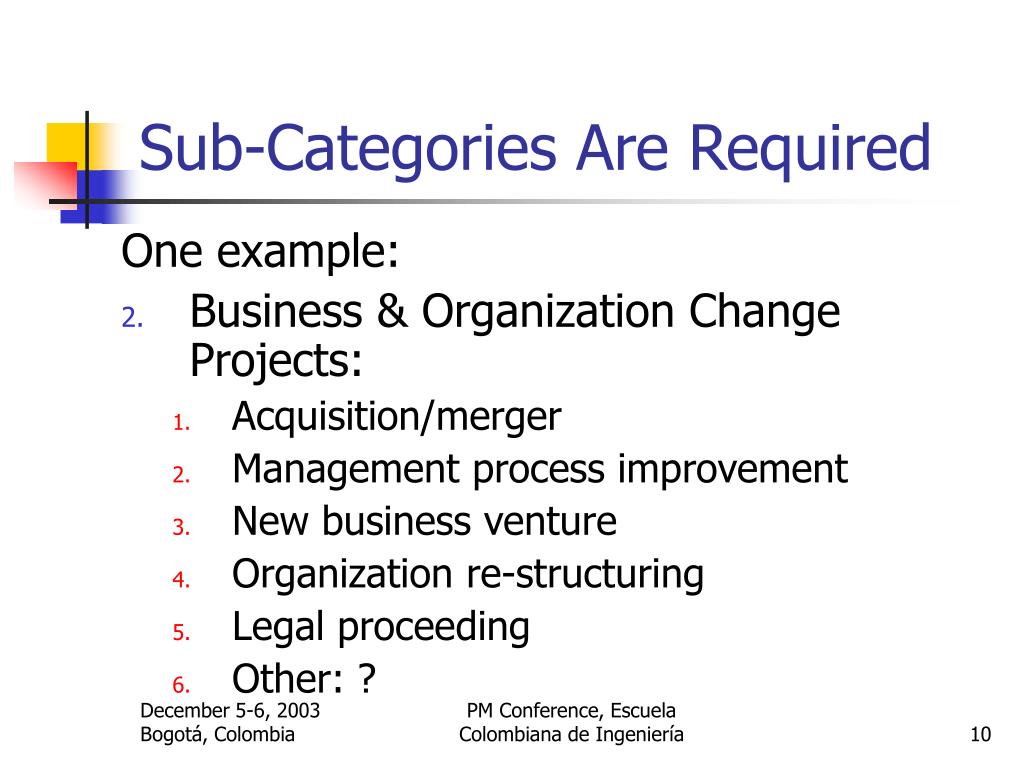 Sub-Categories Are Required

One example:

2. Business & Organization Change Projects:

1. Acquisition/merger
2. Management process improvement
3. New business venture
4. Organization re-structuring
5. Legal proceeding
6. Other: ?

December 5-6, 2003
Bogotá, Colombia

PM Conference, Escuela
Colombiana de Ingeniería

10